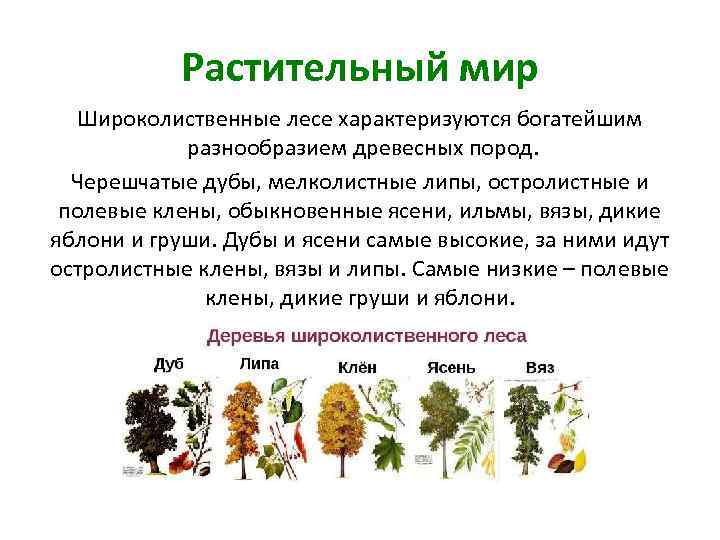 Растительный мир

Широколиственные лесе характеризуются богатейшим разнообразием древесных пород.

Черешчатые дубы, мелколистные липы, остролистные и полевые клены, обыкновенные ясени, ильмы, вязы, дикие яблони и груши. Дубы и ясени самые высокие, за ними идут остролистные клены, вязы и липы. Самые низкие – полевые клены, дикие груши и яблони.

Деревья широколиственного леса

Дуб

Липа

Клён

Ясень

Вяз